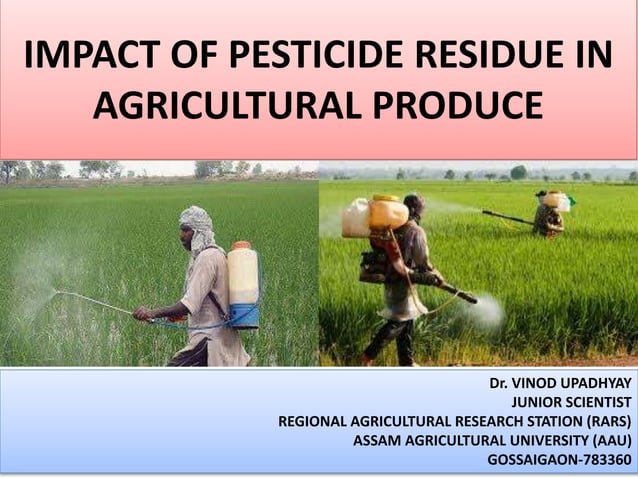 IMPACT OF PESTICIDE RESIDUE IN AGRICULTURAL PRODUCE

Dr. VINOD UPADHYAY
JUNIOR SCIENTIST
REGIONAL AGRICULTURAL RESEARCH STATION (RARS)
ASSAM AGRICULTURAL UNIVERSITY (AAU)
GOSSAIGAON-783360